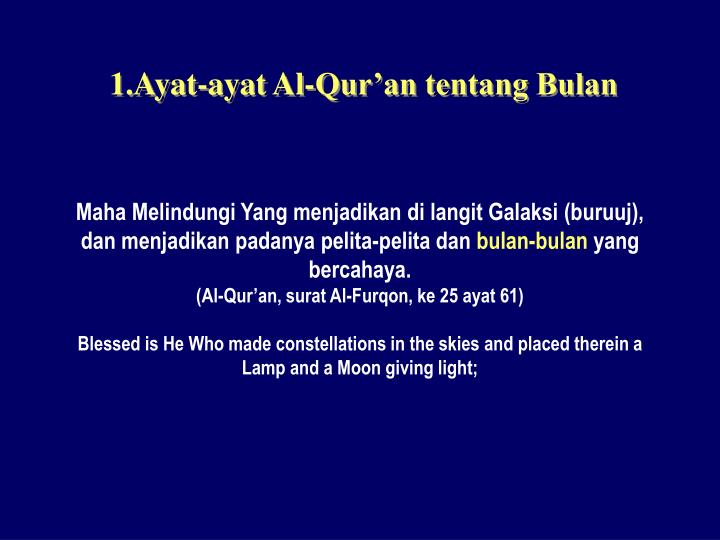 1.Ayat-ayat Al-Qur’an tentang Bulan

Maha Melindungi Yang menjadikan di langit Galaksi (buruuj), dan menjadikan padanya pelita-pelita dan bulan-bulan yang bercahaya.
(Al-Qur’an, surat Al-Furqon, ke 25 ayat 61)

Blessed is He Who made constellations in the skies and placed therein a Lamp and a Moon giving light;